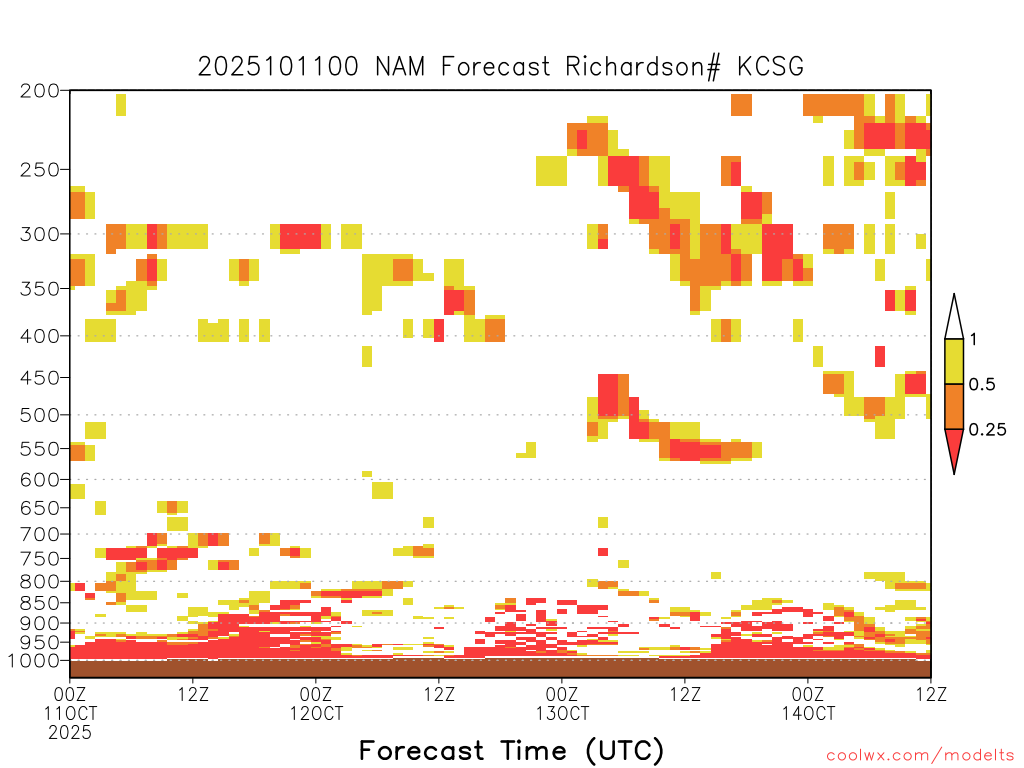 2025101100 NAM Forecast Richardson# KCSG

200
250
300
350
400
450
500
550
600
650
700
750
800
850
900
950
1000

1
0.5
0.25

00Z
11OCT
2025
12Z
00Z
12OCT
12Z
00Z
13OCT
12Z
00Z
14OCT
12Z

Forecast Time (UTC)

coolwx.com/modelts